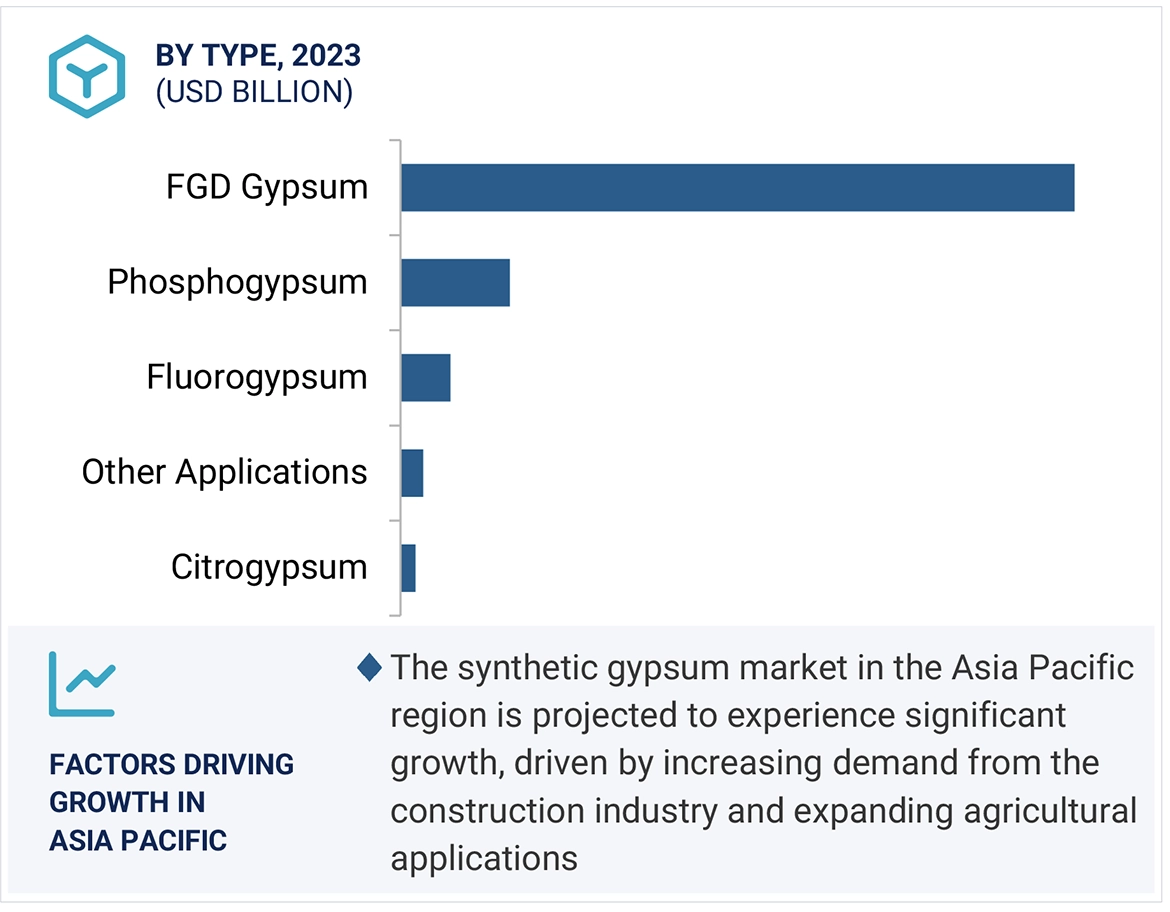 BY TYPE, 2023
(USD BILLION)

FGD Gypsum
Phosphogypsum
Fluorogypsum
Other Applications
Citrogypsum

FACTORS DRIVING GROWTH IN ASIA PACIFIC

The synthetic gypsum market in the Asia Pacific region is projected to experience significant growth, driven by increasing demand from the construction industry and expanding agricultural applications